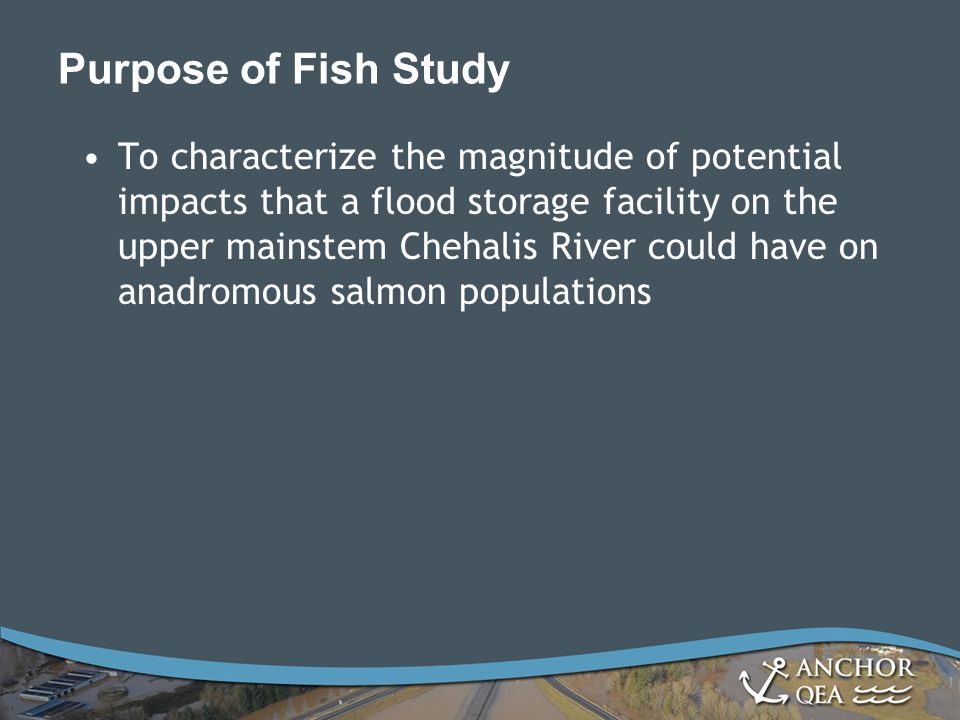 Purpose of Fish Study

• To characterize the magnitude of potential impacts that a flood storage facility on the upper mainstem Chehalis River could have on anadromous salmon populations

ANCHOR QEA